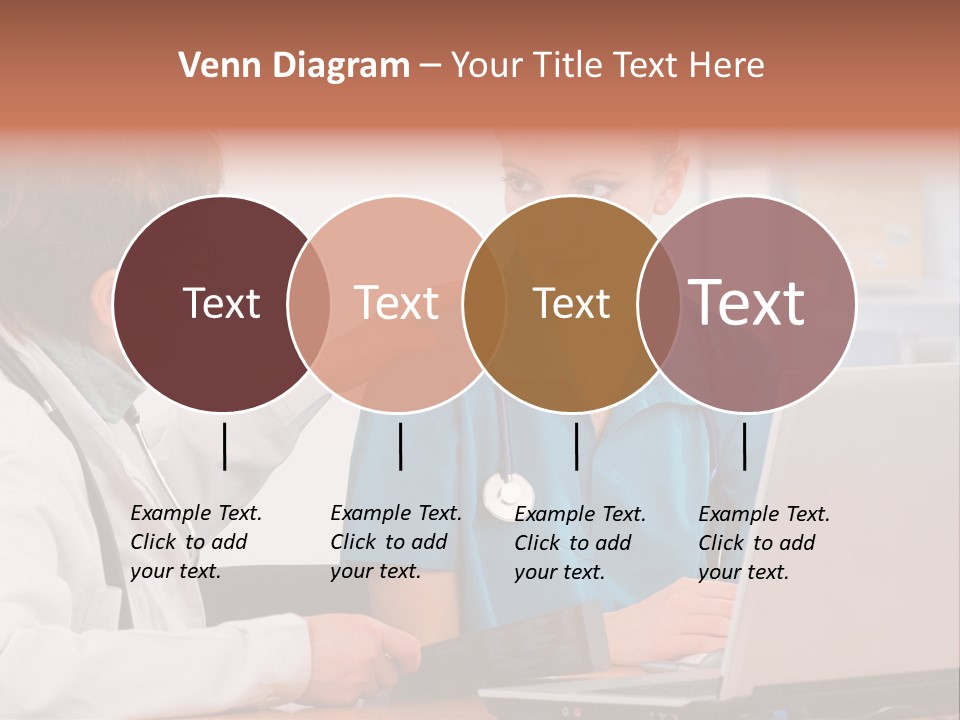 Venn Diagram – Your Title Text Here

Text

Text

Text

Text

Example Text. Click to add your text.

Example Text. Click to add your text.

Example Text. Click to add your text.

Example Text. Click to add your text.